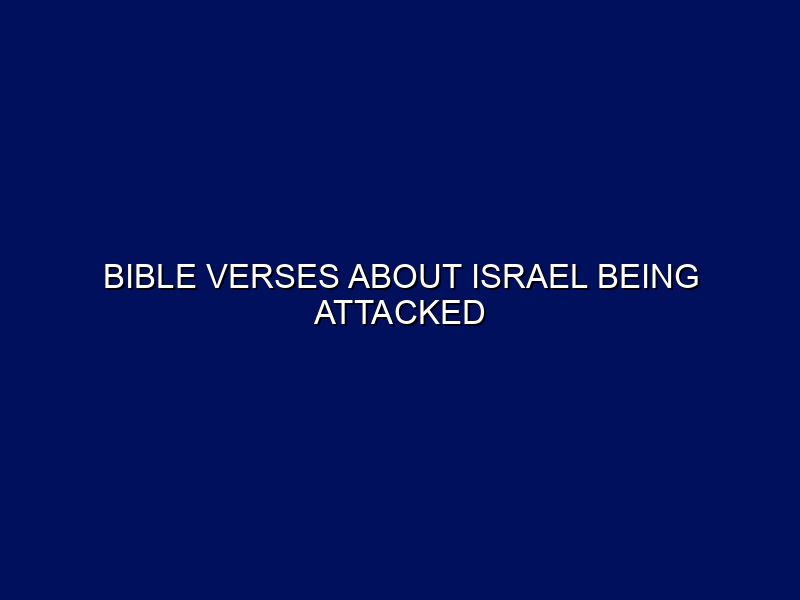 BIBLE VERSES ABOUT ISRAEL BEING ATTACKED